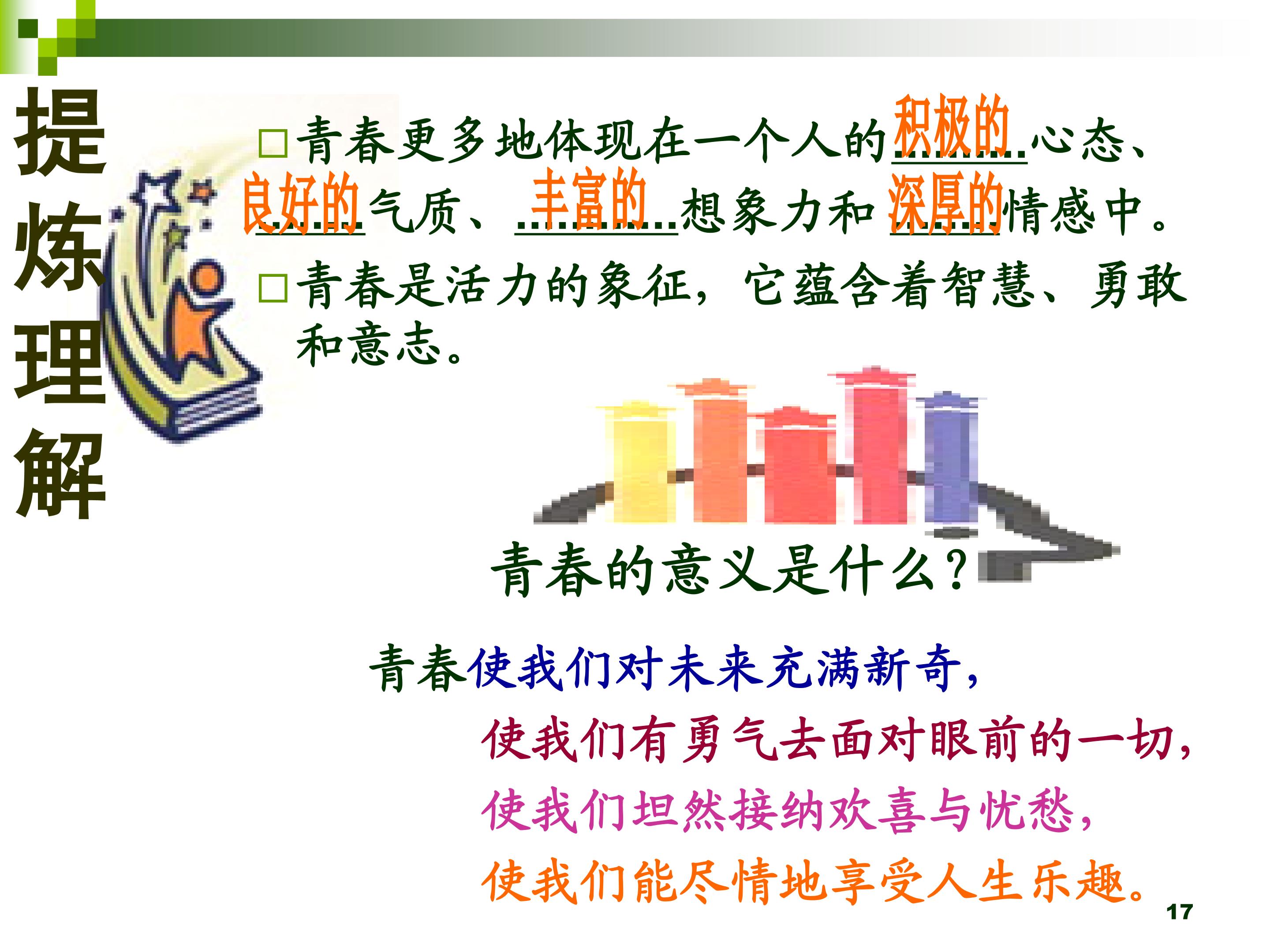 提炼理解

□青春更多地体现在一个人的积极的心态、良好的气质、丰富的想象力和深厚的情感中。

□青春是活力的象征，它蕴含着智慧、勇敢和意志。

青春的意义是什么？

青春使我们对未来充满新奇，
使我们有勇气去面对眼前的一切，
使我们坦然接纳欢喜与忧愁，
使我们能尽情地享受人生乐趣。

17